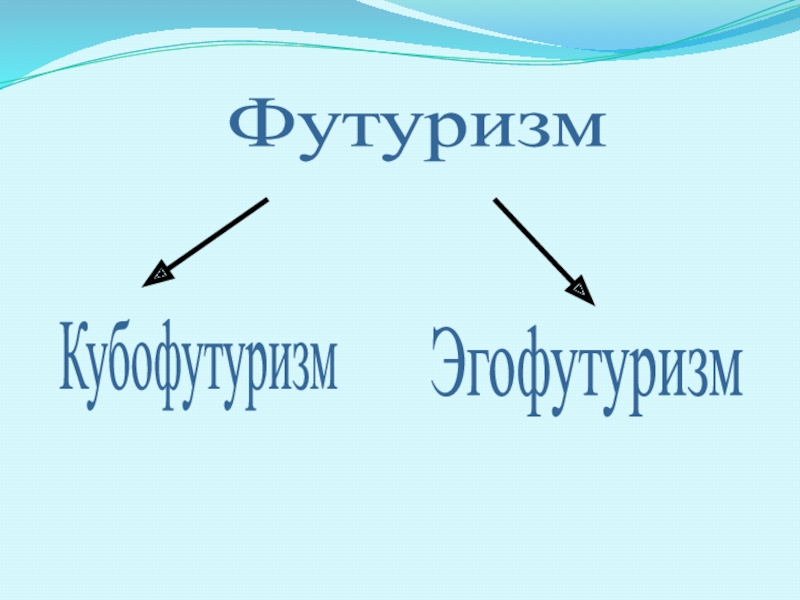 Футуризм

Кубофутуризм

Эгофутуризм